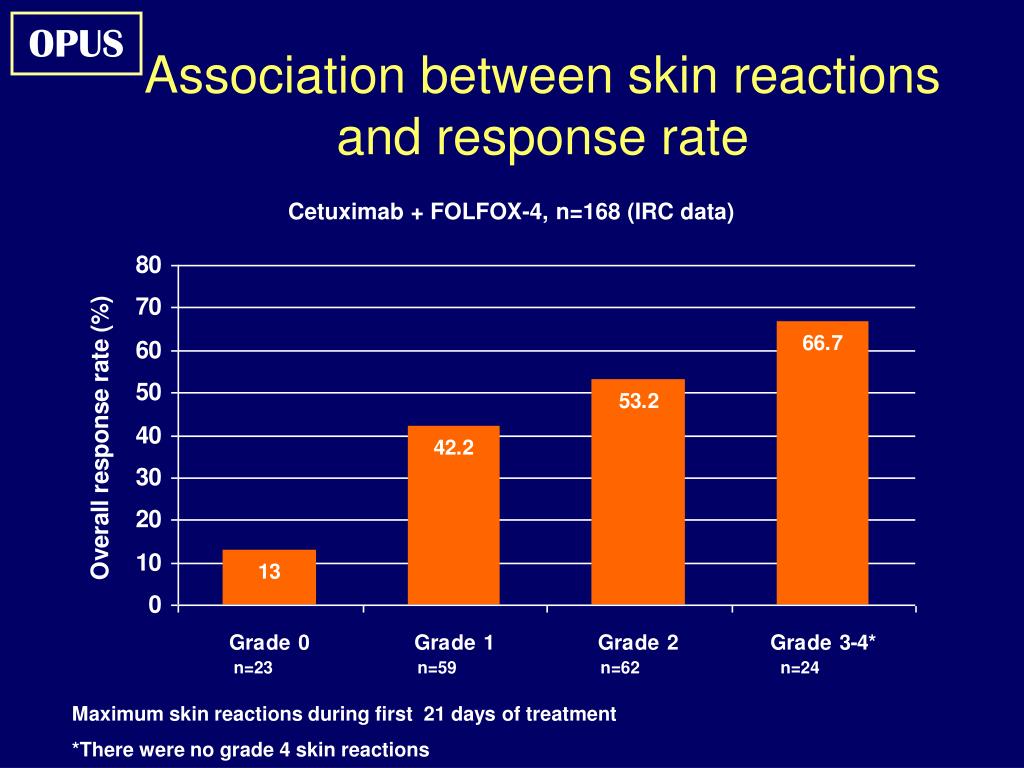 OPUS

Association between skin reactions and response rate

Cetuximab + FOLFOX-4, n=168 (IRC data)

Overall response rate (%)

80
70
60
50
40
30
20
10
0

13
42.2
53.2
66.7

Grade 0
n=23
Grade 1
n=59
Grade 2
n=62
Grade 3-4*
n=24

Maximum skin reactions during first 21 days of treatment

*There were no grade 4 skin reactions